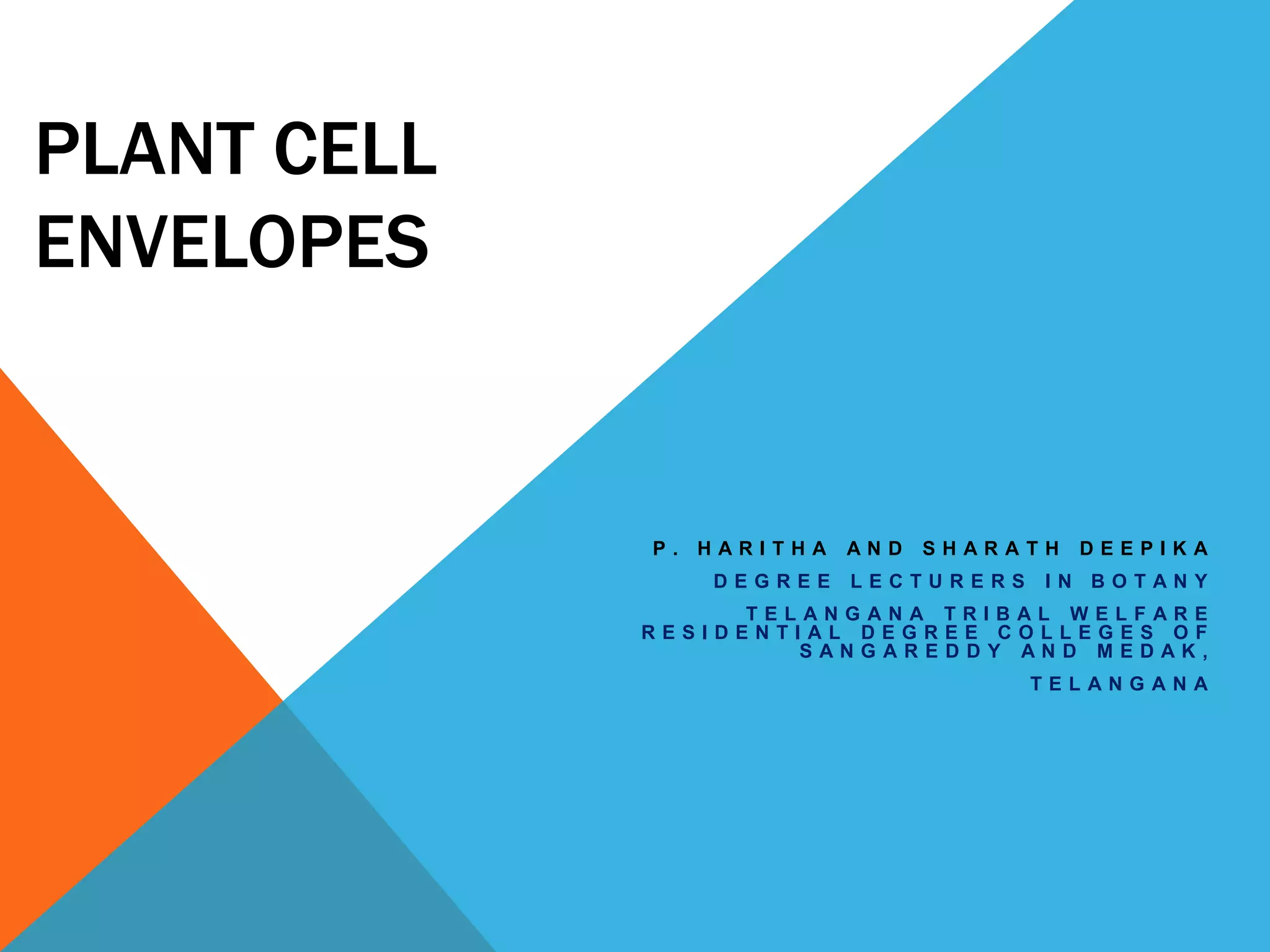 PLANT CELL ENVELOPES

P. HARITHA AND SHARATH DEEPIKA

DEGREE LECTURERS IN BOTANY

TELANGANA TRIBAL WELFARE RESIDENTIAL DEGREE COLLEGES OF SANGAREDDY AND MEDAK,

TELANGANA